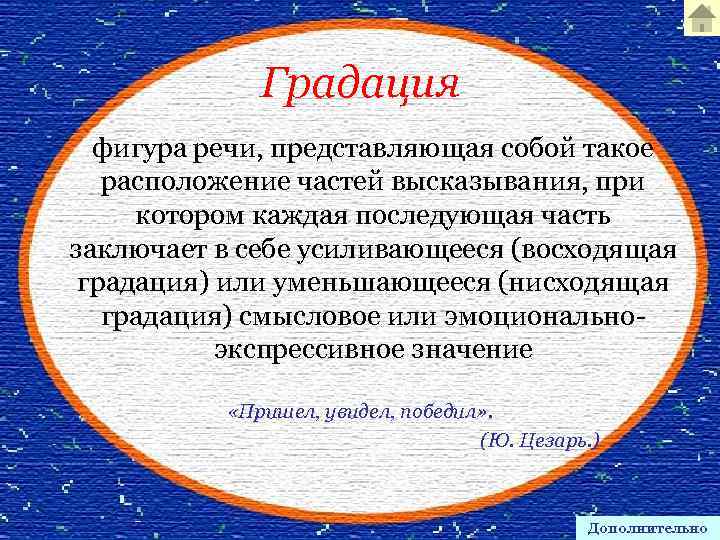 Градация

фигура речи, представляющая собой такое расположение частей высказывания, при котором каждая последующая часть заключает в себе усиливающееся (восходящая градация) или уменьшающееся (нисходящая градация) смысловое или эмоционально-экспрессивное значение

«Пришел, увидел, победил».
(Ю. Цезарь.)

Дополнительно